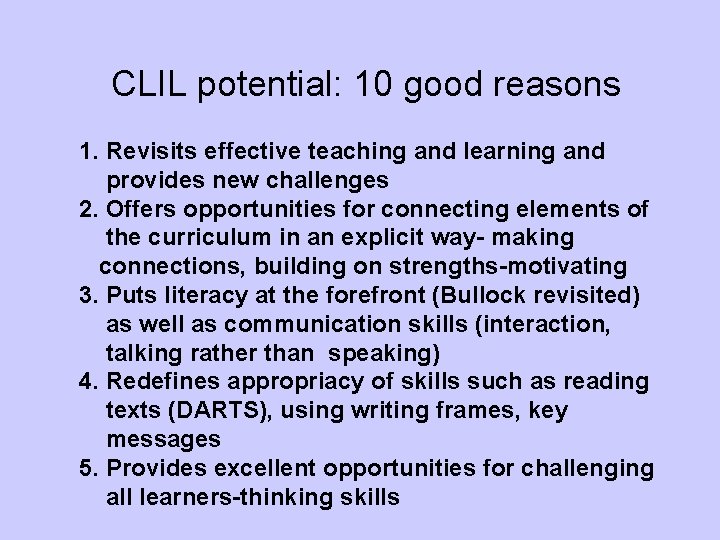 CLIL potential: 10 good reasons

1. Revisits effective teaching and learning and provides new challenges
2. Offers opportunities for connecting elements of the curriculum in an explicit way- making connections, building on strengths-motivating
3. Puts literacy at the forefront (Bullock revisited) as well as communication skills (interaction, talking rather than speaking)
4. Redefines appropriacy of skills such as reading texts (DARTS), using writing frames, key messages
5. Provides excellent opportunities for challenging all learners-thinking skills